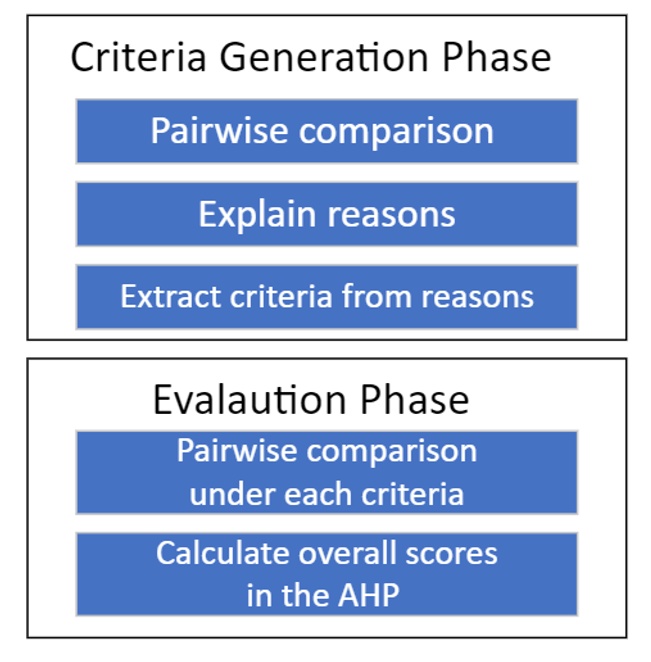 Criteria Generation Phase

Pairwise comparison

Explain reasons

Extract criteria from reasons

Evalaution Phase

Pairwise comparison under each criteria

Calculate overall scores in the AHP